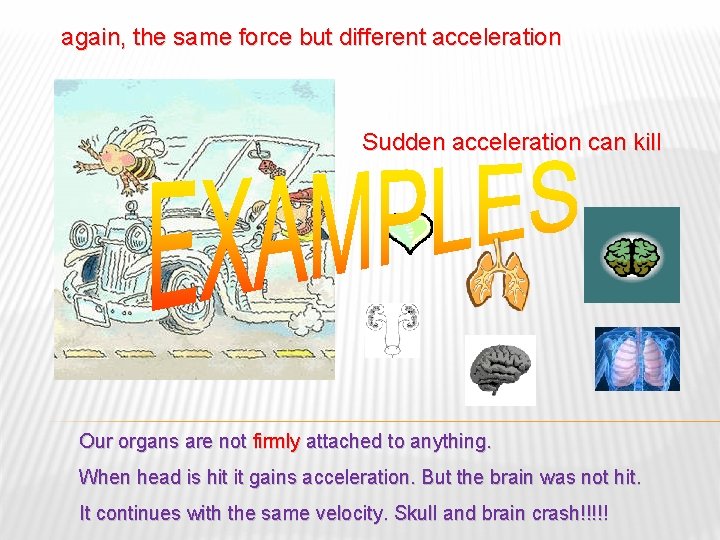 again, the same force but different acceleration

Sudden acceleration can kill

EXAMPLES

Our organs are not firmly attached to anything.

When head is hit it gains acceleration. But the brain was not hit.

It continues with the same velocity. Skull and brain crash!!!!!